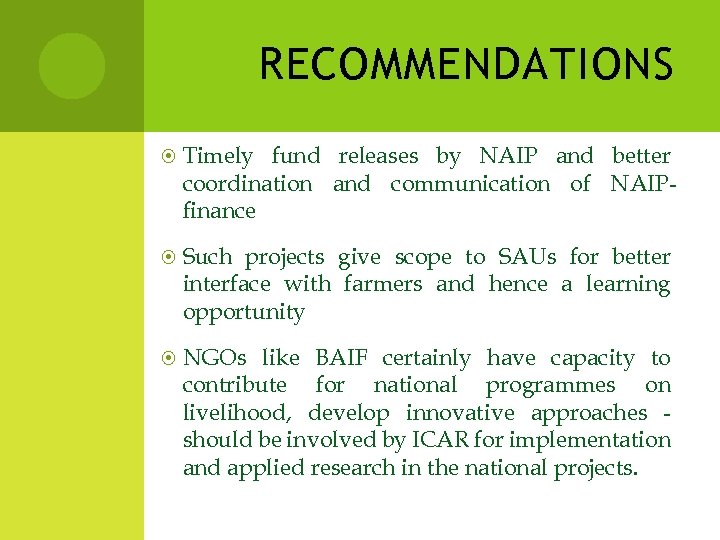 RECOMMENDATIONS

Timely fund releases by NAIP and better coordination and communication of NAIP-finance

Such projects give scope to SAUs for better interface with farmers and hence a learning opportunity

NGOs like BAIF certainly have capacity to contribute for national programmes on livelihood, develop innovative approaches - should be involved by ICAR for implementation and applied research in the national projects.